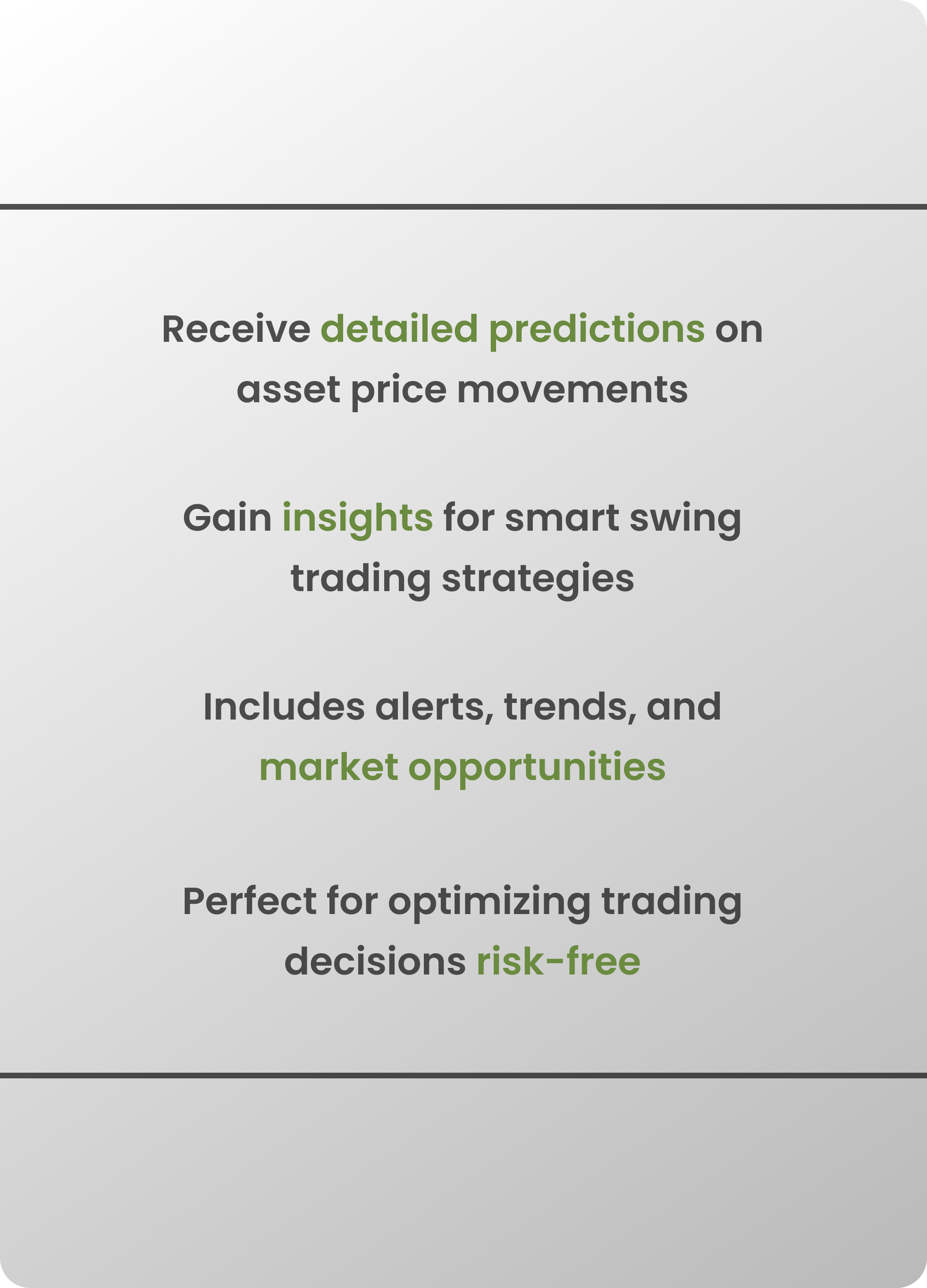 Receive detailed predictions on asset price movements

Gain insights for smart swing trading strategies

Includes alerts, trends, and market opportunities

Perfect for optimizing trading decisions risk-free